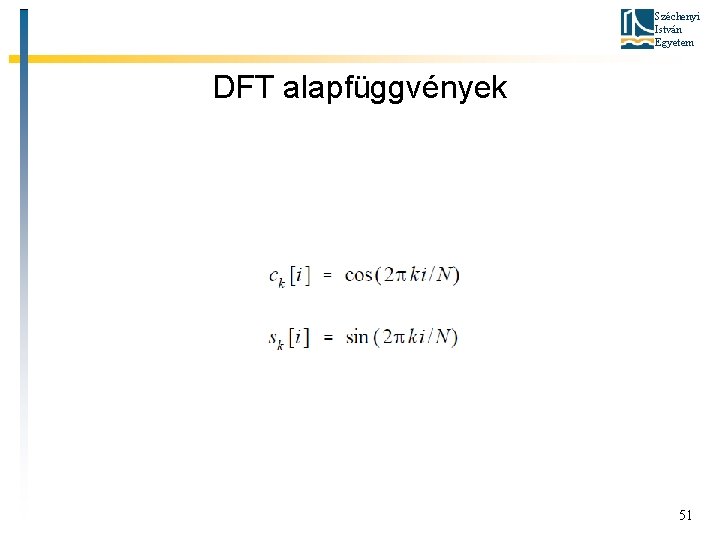 Széchenyi István Egyetem

DFT alapfüggvények

$c_k[i] = \cos(2\pi ki/N)$

$s_k[i] = \sin(2\pi ki/N)$

51